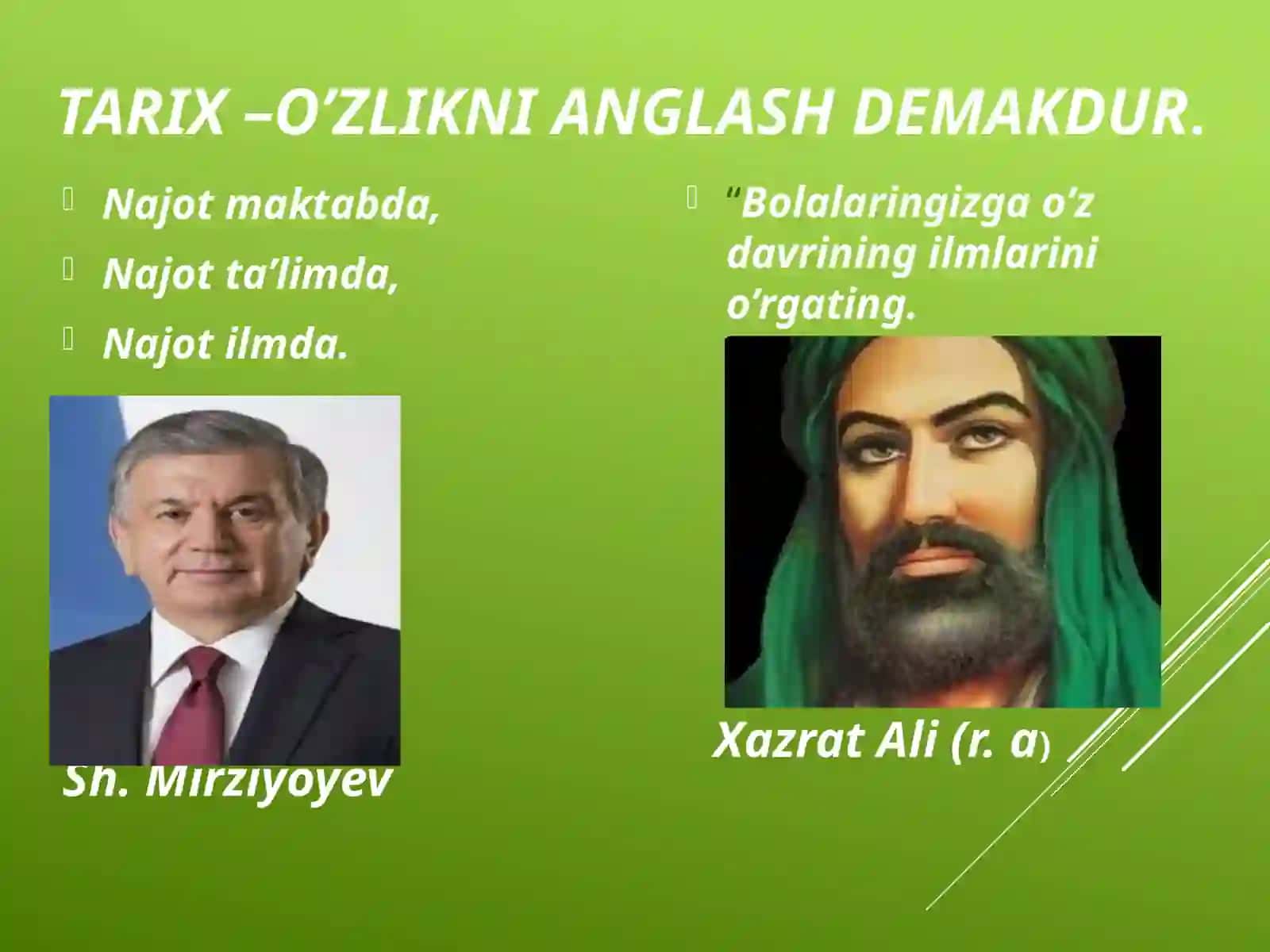 TARIX –O’ZLIKNI ANGLASH DEMAKDUR.

Najot maktabda,

Najot ta’limda,

Najot ilmda.

Sh. Mirziyoyev

“Bolalaringizga o’z davrining ilmlarini o’rgating.

Xazrat Ali (r. a)